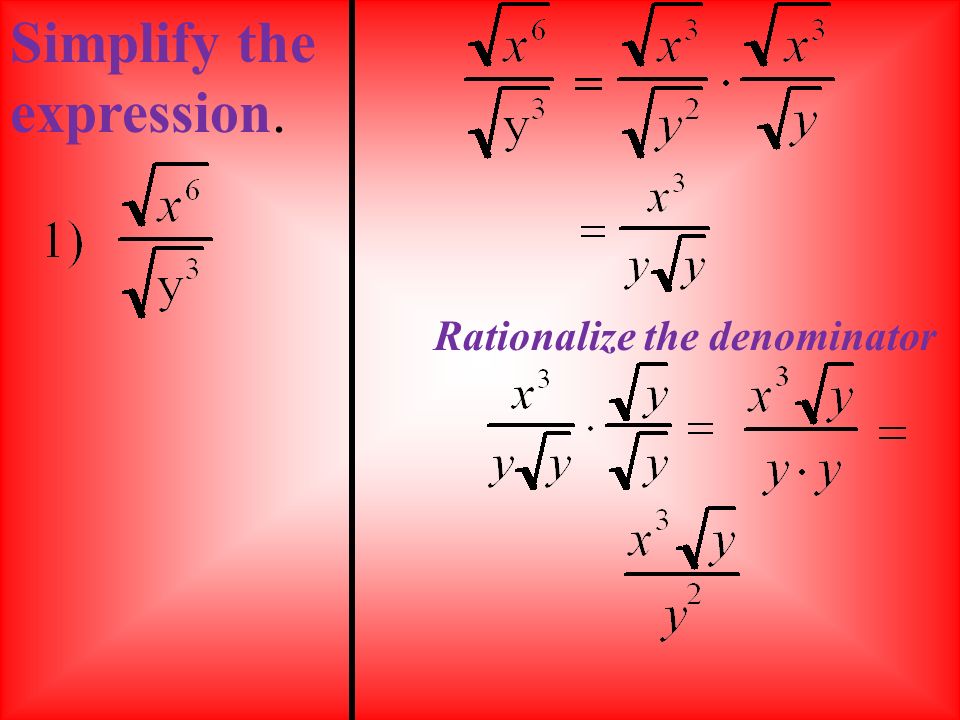 Simplify the expression.

1) $\frac{\sqrt{x^6}}{\sqrt{y^3}}$

$\frac{\sqrt{x^6}}{\sqrt{y^3}} = \frac{\sqrt{x^3}}{\sqrt{y^2}} \cdot \frac{\sqrt{x^3}}{\sqrt{y}}$

$= \frac{x^3}{y\sqrt{y}}$

Rationalize the denominator

$\frac{x^3}{y\sqrt{y}} \cdot \frac{\sqrt{y}}{\sqrt{y}} = \frac{x^3\sqrt{y}}{y \cdot y} =$

$\frac{x^3\sqrt{y}}{y^2}$